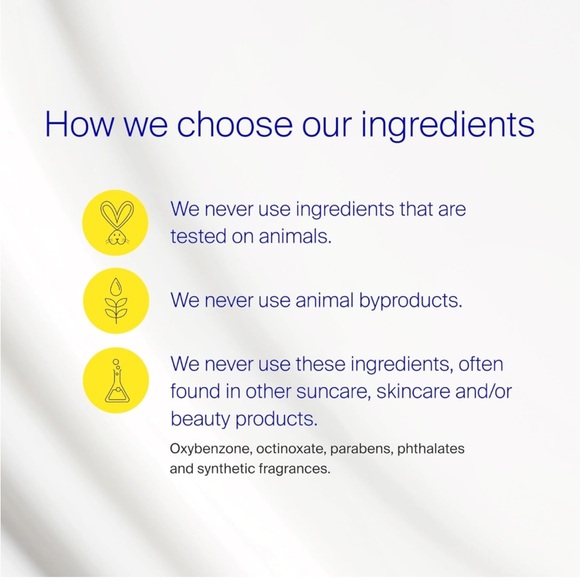 How we choose our ingredients

We never use ingredients that are tested on animals.

We never use animal byproducts.

We never use these ingredients, often found in other suncare, skincare and/or beauty products.

Oxybenzone, octinoxate, parabens, phthalates and synthetic fragrances.